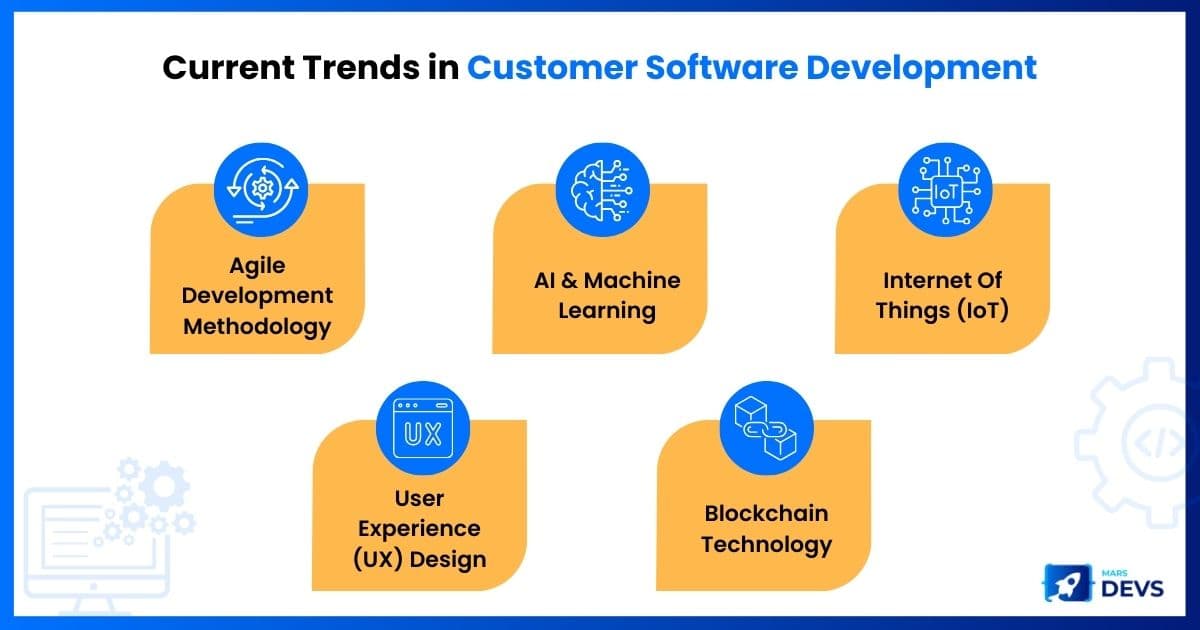 Current Trends in Customer Software Development

Agile Development Methodology

AI & Machine Learning

IoT

Internet Of Things (IoT)

UX

User Experience (UX) Design

Blockchain Technology

MARS DEVS